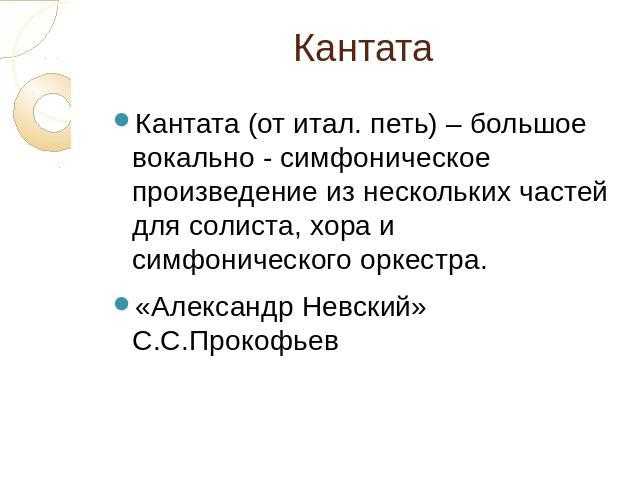 Кантата

Кантата (от итал. петь) – большое вокально - симфоническое произведение из нескольких частей для солиста, хора и симфонического оркестра.

«Александр Невский» С.С.Прокофьев